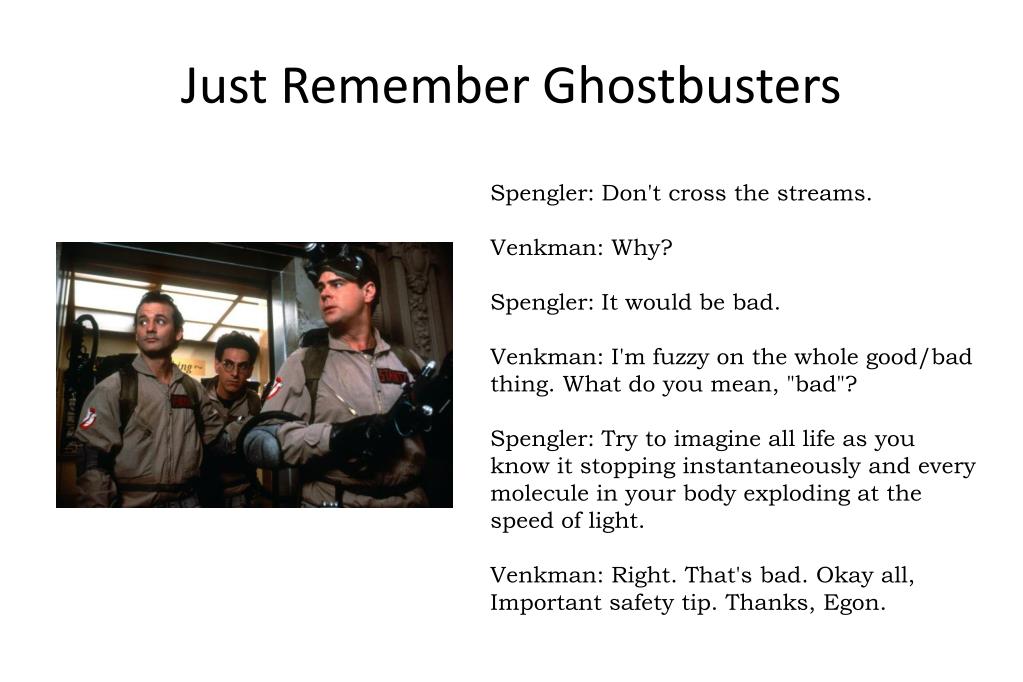 Just Remember Ghostbusters

Spengler: Don't cross the streams.

Venkman: Why?

Spengler: It would be bad.

Venkman: I'm fuzzy on the whole good/bad thing. What do you mean, "bad"?

Spengler: Try to imagine all life as you know it stopping instantaneously and every molecule in your body exploding at the speed of light.

Venkman: Right. That's bad. Okay all, Important safety tip. Thanks, Egon.